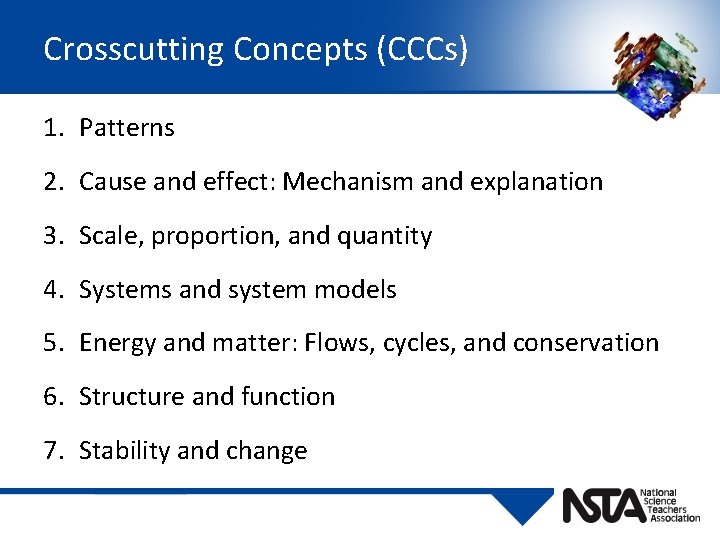 Crosscutting Concepts (CCCs)

1. Patterns

2. Cause and effect: Mechanism and explanation

3. Scale, proportion, and quantity

4. Systems and system models

5. Energy and matter: Flows, cycles, and conservation

6. Structure and function

7. Stability and change

NSTA National Science Teachers Association